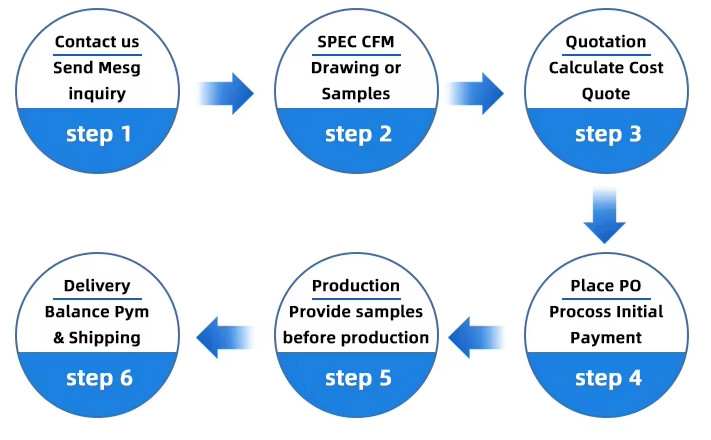 Contact us
Send Mesg inquiry
step 1

SPEC CFM
Drawing or Samples
step 2

Quotation
Calculate Cost Quote
step 3

Place PO
Procoss Initial Payment
step 4

Production
Provide samples before production
step 5

Delivery
Balance Pym & Shipping
step 6